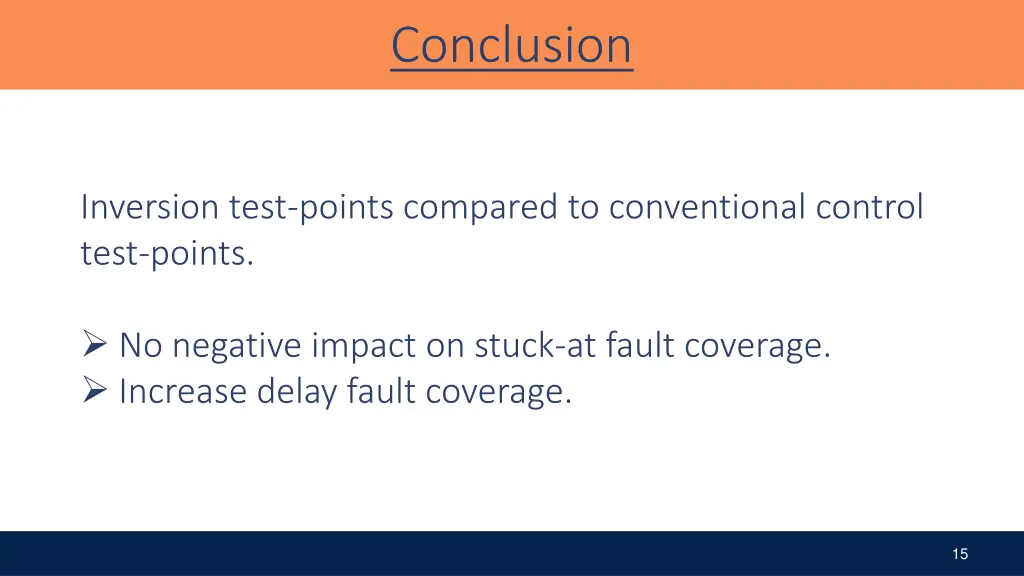 Conclusion

Inversion test-points compared to conventional control test-points.

➢ No negative impact on stuck-at fault coverage.
➢ Increase delay fault coverage.

15